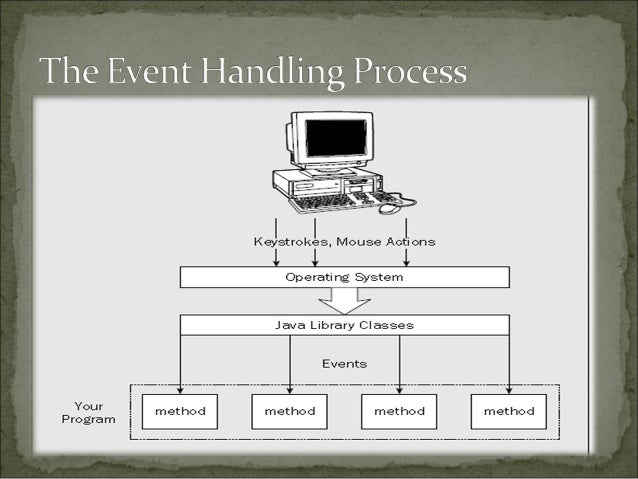 The Event Handling Process

Keystrokes, Mouse Actions

Operating System

Java Library Classes

Events

Your Program

method

method

method

method